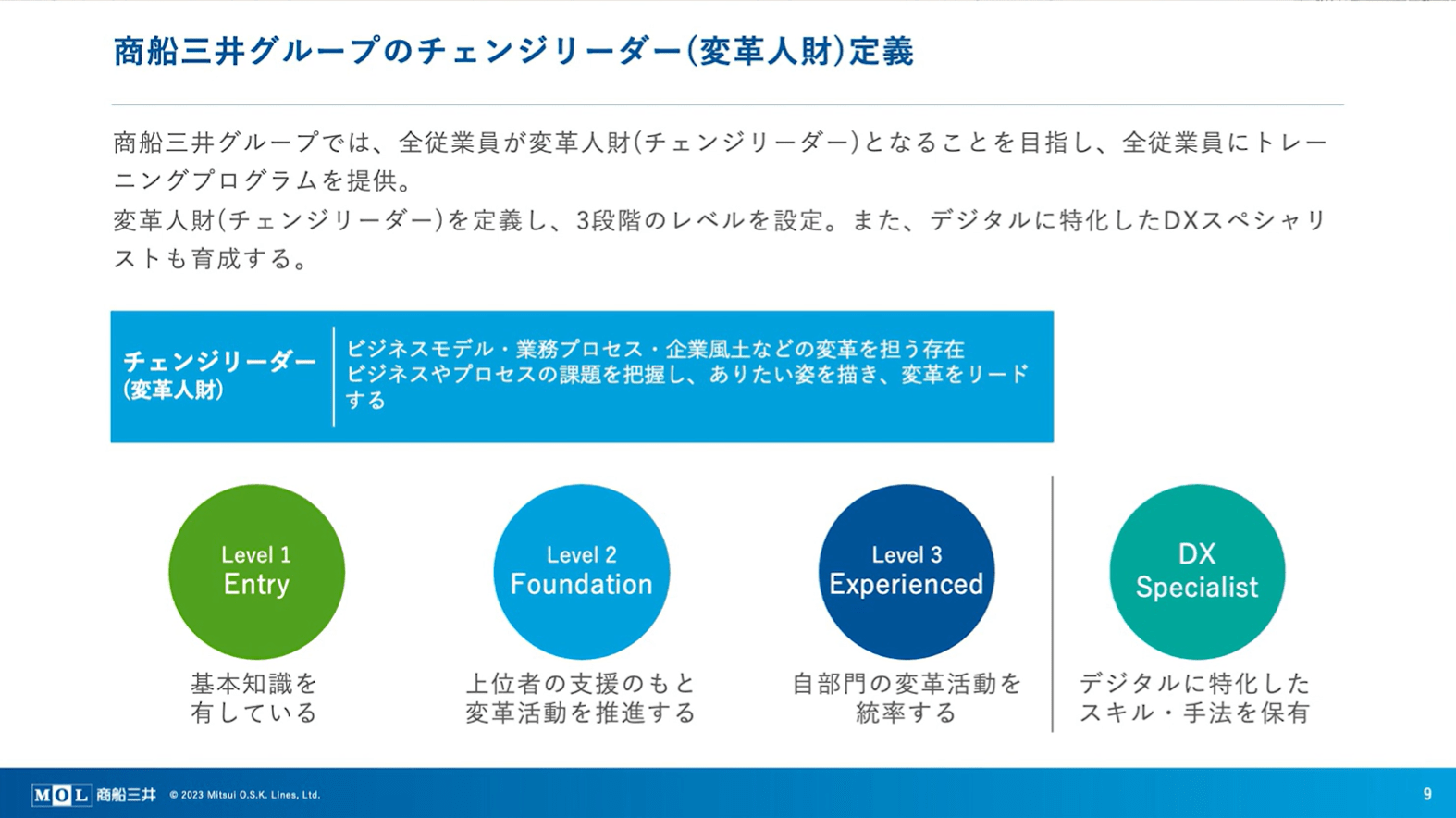 商船三井グループのチェンジリーダー(変革人財)定義

商船三井グループでは、全従業員が変革人財(チェンジリーダー)となることを目指し、全従業員にトレーニングプログラムを提供。
変革人財(チェンジリーダー)を定義し、3段階のレベルを設定。また、デジタルに特化したDXスペシャリストも育成する。

チェンジリーダー
(変革人財)

ビジネスモデル・業務プロセス・企業風土などの変革を担う存在
ビジネスやプロセスの課題を把握し、ありたい姿を描き、変革をリードする

Level 1
Entry

基本知識を
有している

Level 2
Foundation

上位者の支援のもと
変革活動を推進する

Level 3
Experienced

自部門の変革活動を
統率する

DX
Specialist

デジタルに特化した
スキル・手法を保有

MOL 商船三井 © 2023 Mitsui O.S.K. Lines, Ltd.

9